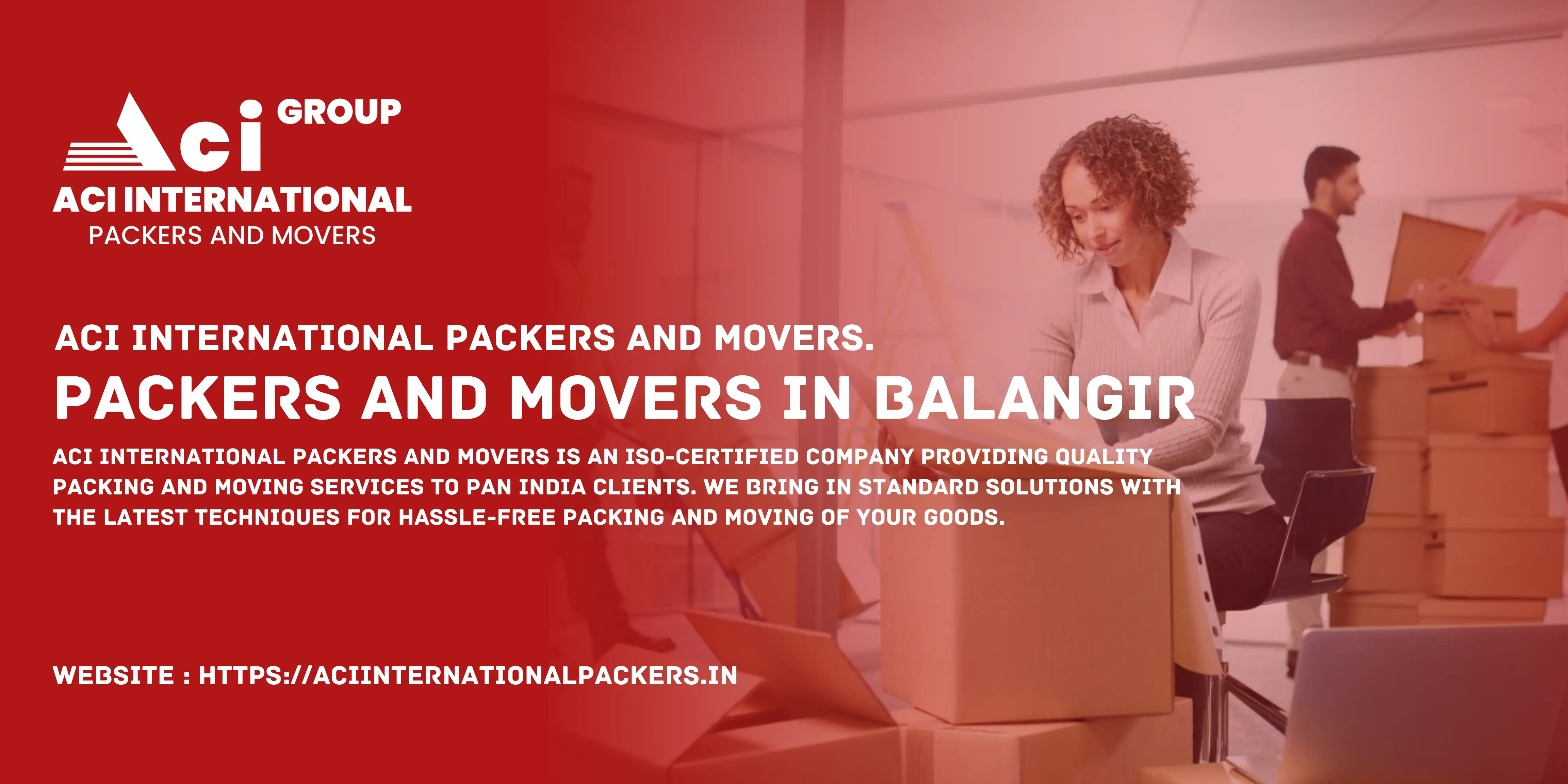 Aci GROUP
ACI INTERNATIONAL
PACKERS AND MOVERS

ACI INTERNATIONAL PACKERS AND MOVERS.
PACKERS AND MOVERS IN BALANGIR

ACI INTERNATIONAL PACKERS AND MOVERS IS AN ISO-CERTIFIED COMPANY PROVIDING QUALITY PACKING AND MOVING SERVICES TO PAN INDIA CLIENTS. WE BRING IN STANDARD SOLUTIONS WITH THE LATEST TECHNIQUES FOR HASSLE-FREE PACKING AND MOVING OF YOUR GOODS.

WEBSITE : HTTPS://ACIINTERNATIONALPACKERS.IN